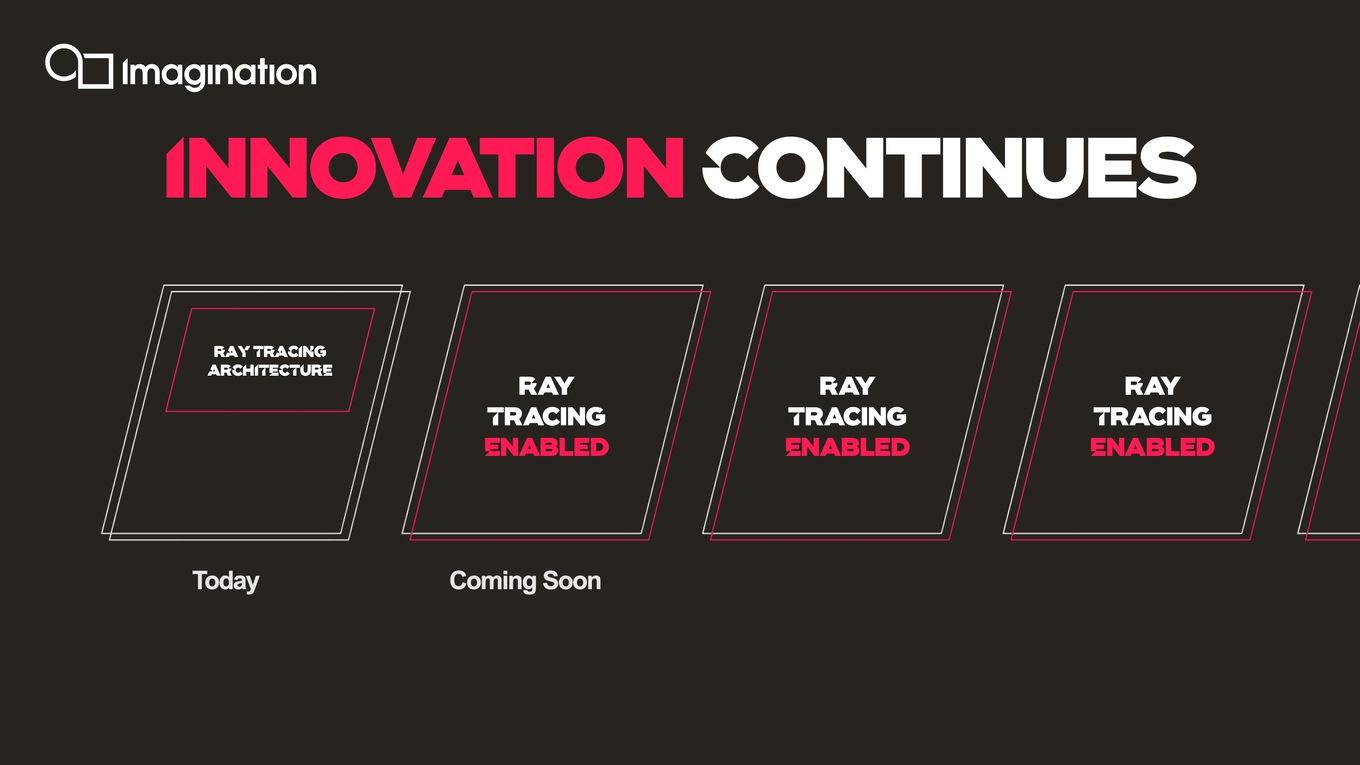 Imagination

INNOVATION CONTINUES

RAY TRACING ARCHITECTURE

RAY TRACING ENABLED

RAY TRACING ENABLED

RAY TRACING ENABLED

Today

Coming Soon